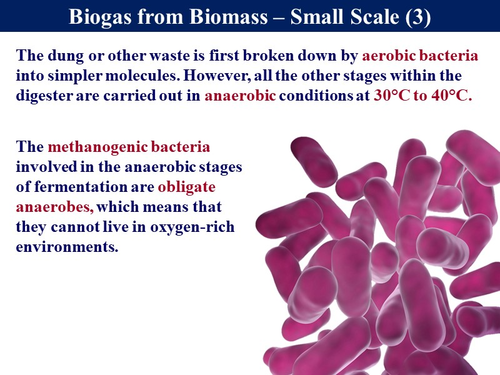 Biogas from Biomass – Small Scale (3)

The dung or other waste is first broken down by aerobic bacteria into simpler molecules. However, all the other stages within the digester are carried out in anaerobic conditions at 30°C to 40°C.

The methanogenic bacteria involved in the anaerobic stages of fermentation are obligate anaerobes, which means that they cannot live in oxygen-rich environments.